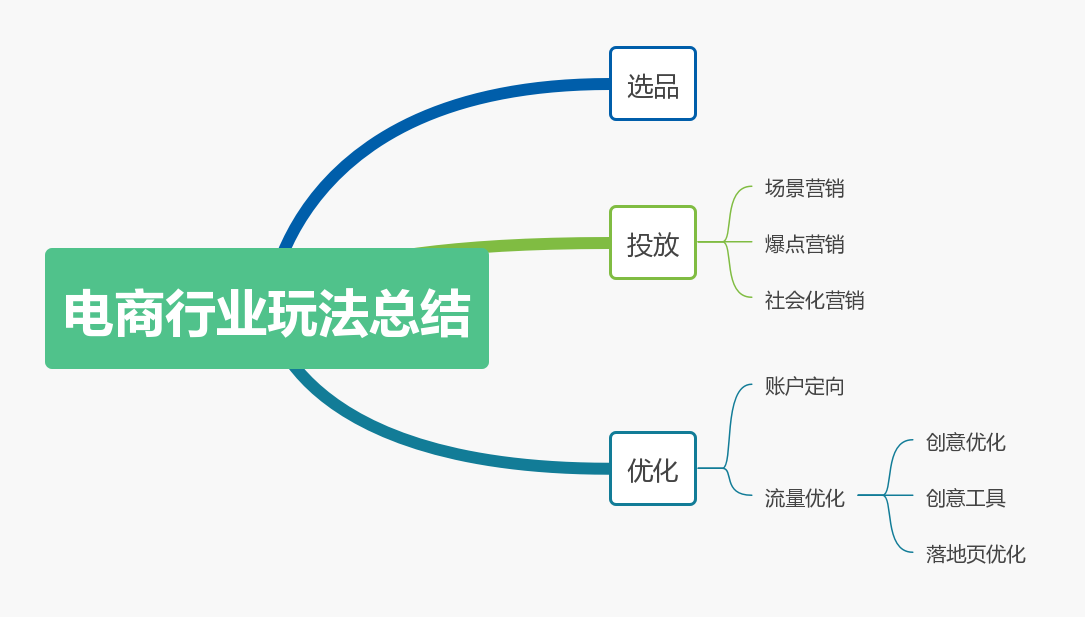 电商行业玩法总结

选品

投放
场景营销
爆点营销
社会化营销

优化
账户定向
流量优化
创意优化
创意工具
落地页优化